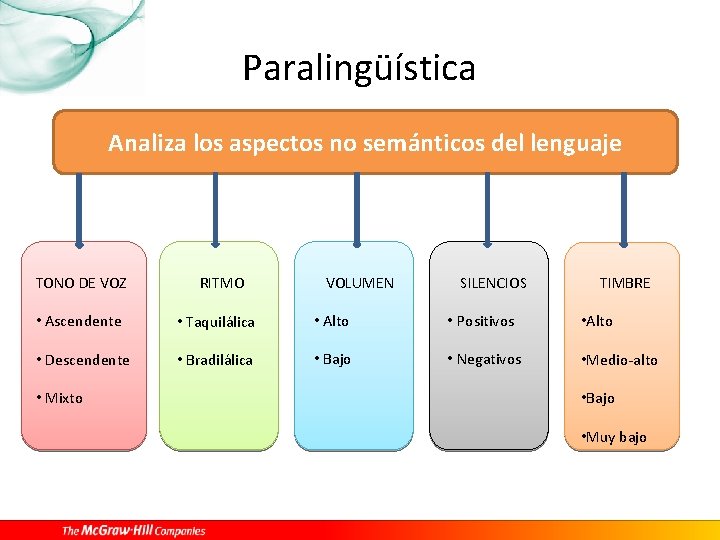 Paralingüística

Analiza los aspectos no semánticos del lenguaje

TONO DE VOZ
• Ascendente
• Descendente
• Mixto

RITMO
• Taquilálica
• Bradilálica

VOLUMEN
• Alto
• Bajo

SILENCIOS
• Positivos
• Negativos

TIMBRE
•Alto
•Medio-alto
•Bajo
•Muy bajo

The McGraw·Hill Companies